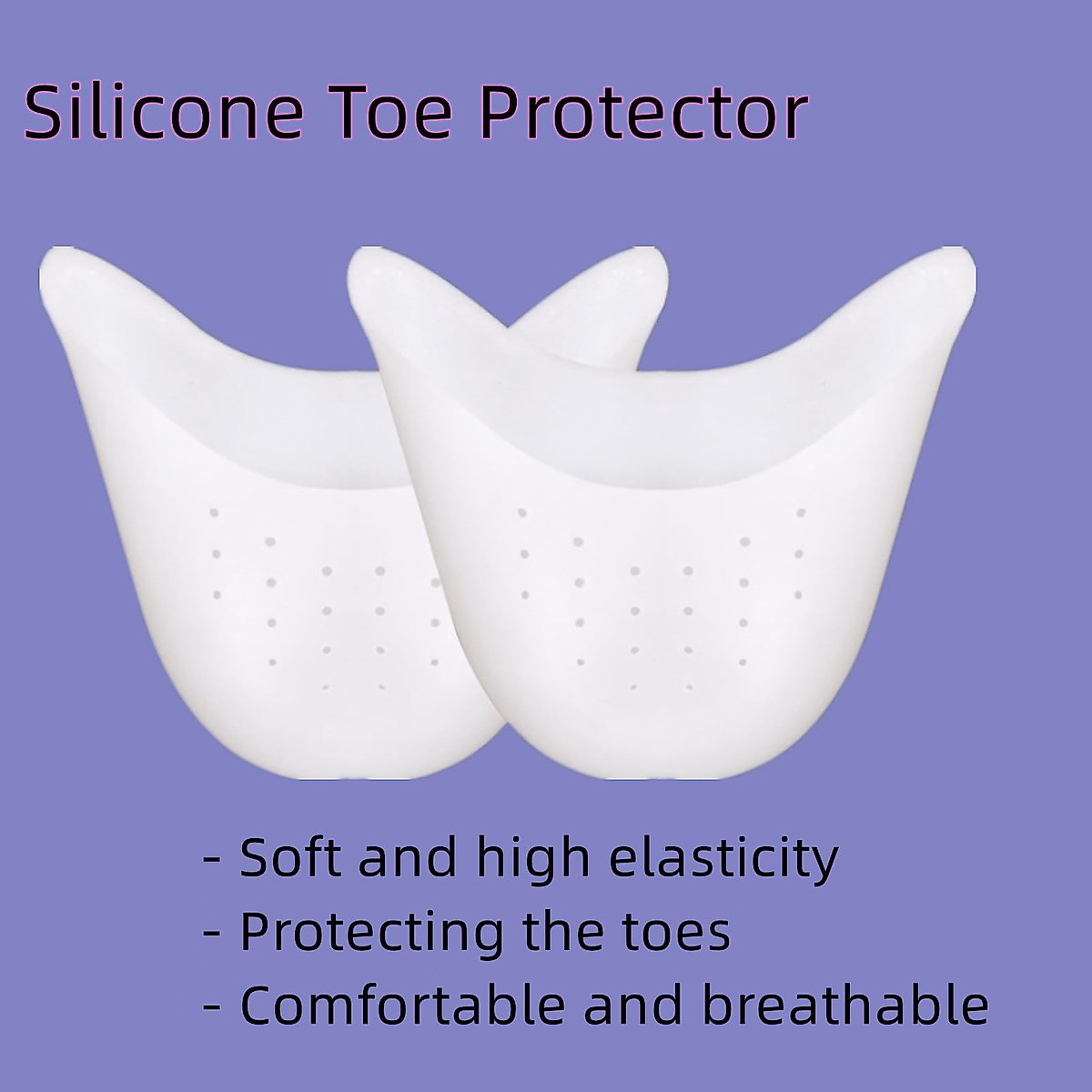 Silicone Toe Protector

- Soft and high elasticity
- Protecting the toes
- Comfortable and breathable